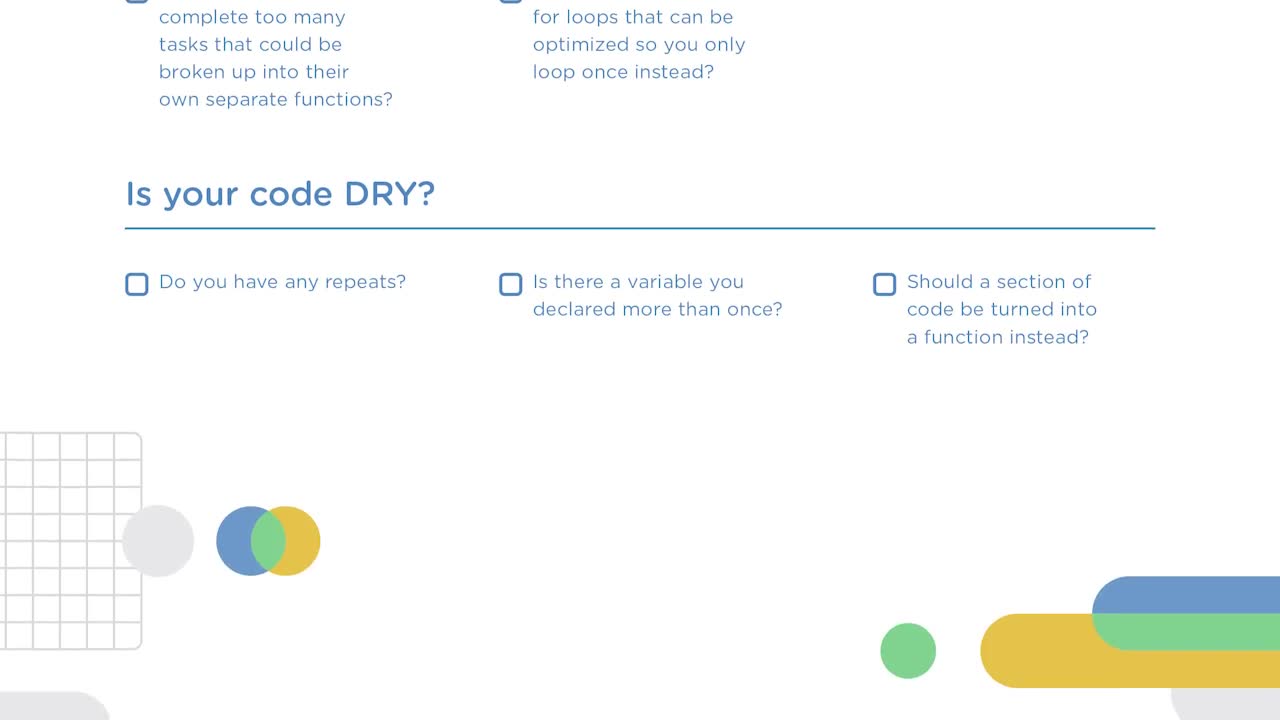 complete too many tasks that could be broken up into their own separate functions?

for loops that can be optimized so you only loop once instead?

Is your code DRY?

Do you have any repeats?

Is there a variable you declared more than once?

Should a section of code be turned into a function instead?